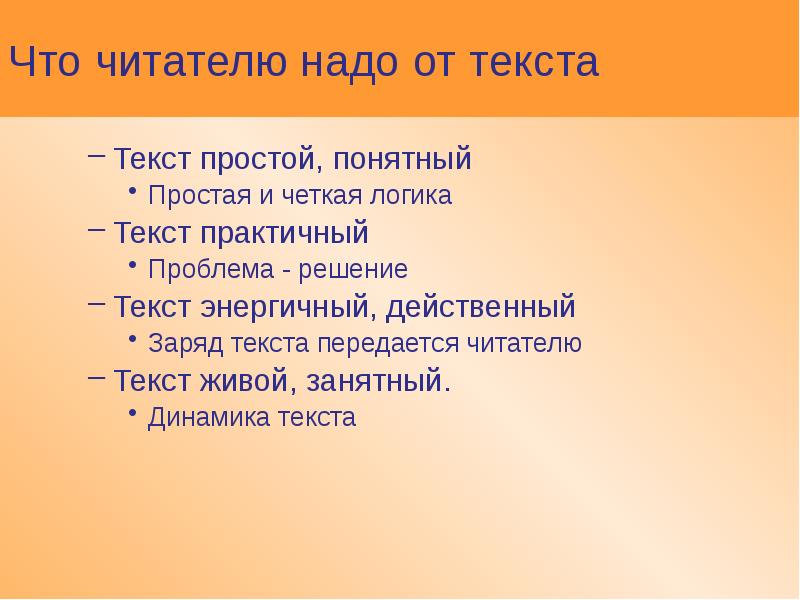 Что читателю надо от текста

– Текст простой, понятный
  • Простая и четкая логика
– Текст практичный
  • Проблема - решение
– Текст энергичный, действенный
  • Заряд текста передается читателю
– Текст живой, занятный.
  • Динамика текста